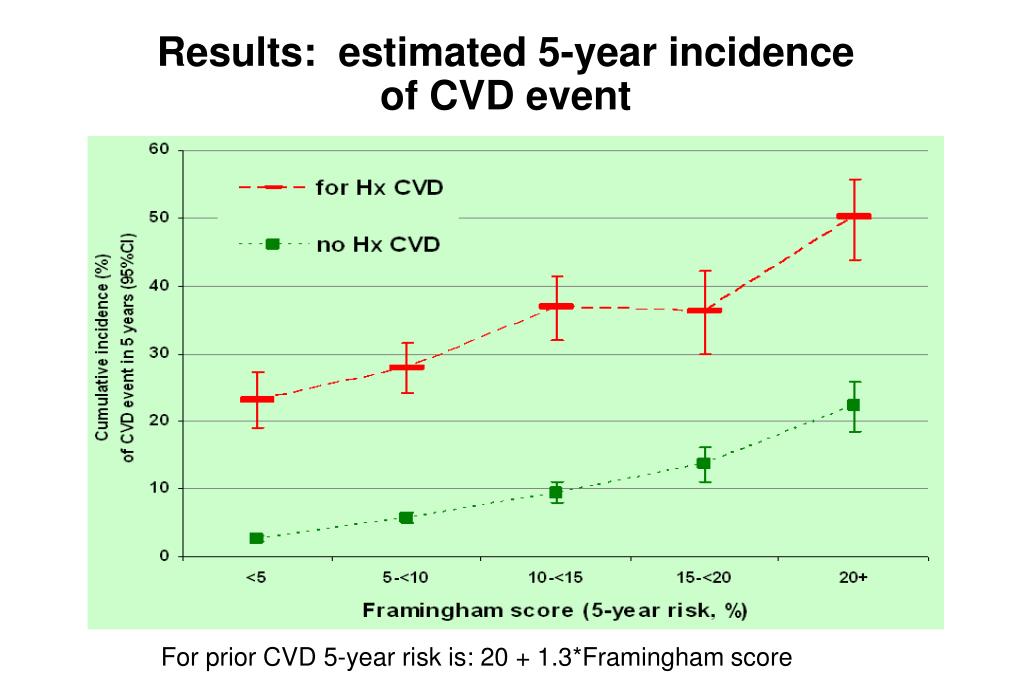 Results: estimated 5-year incidence of CVD event

Cumulative incidence (%) of CVD event in 5 years (95%CI)

60
50
40
30
20
10
0

for Hx CVD
no Hx CVD

<5
5-<10
10-<15
15-<20
20+

Framingham score (5-year risk, %)

For prior CVD 5-year risk is: 20 + 1.3*Framingham score